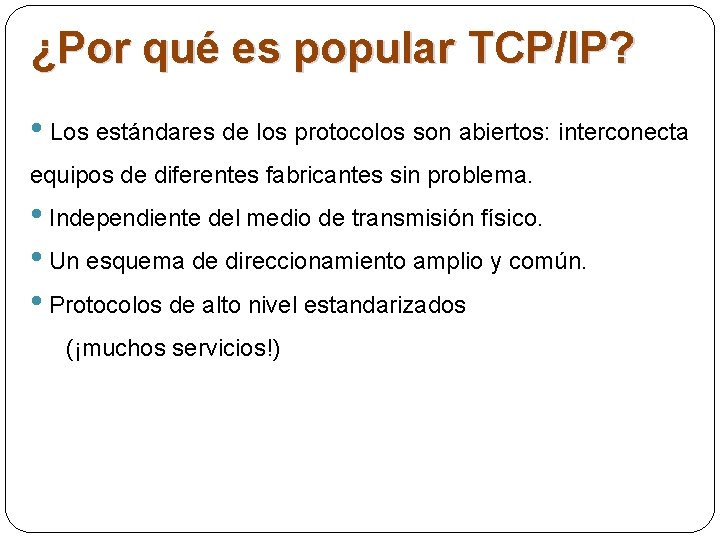 ¿Por qué es popular TCP/IP?

• Los estándares de los protocolos son abiertos: interconecta equipos de diferentes fabricantes sin problema.

• Independiente del medio de transmisión físico.

• Un esquema de direccionamiento amplio y común.

• Protocolos de alto nivel estandarizados (¡muchos servicios!)